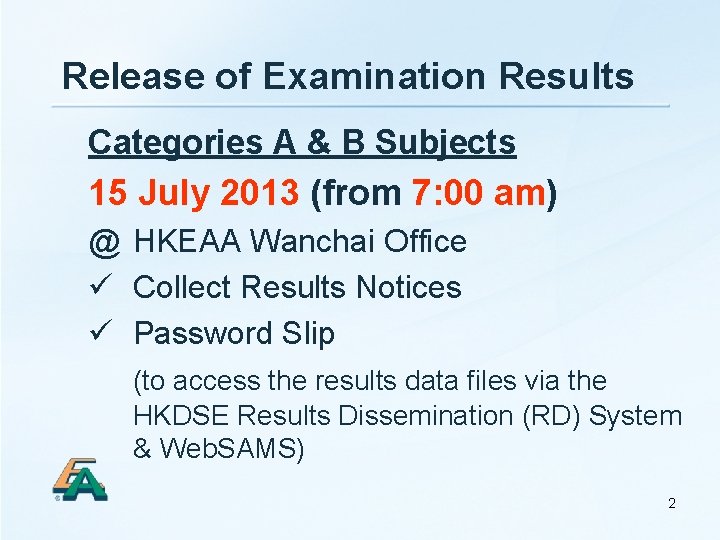 Release of Examination Results

Categories A & B Subjects

15 July 2013 (from 7:00 am)

@ HKEAA Wanchai Office

✓ Collect Results Notices

✓ Password Slip

(to access the results data files via the HKDSE Results Dissemination (RD) System & WebSAMS)

EA

2